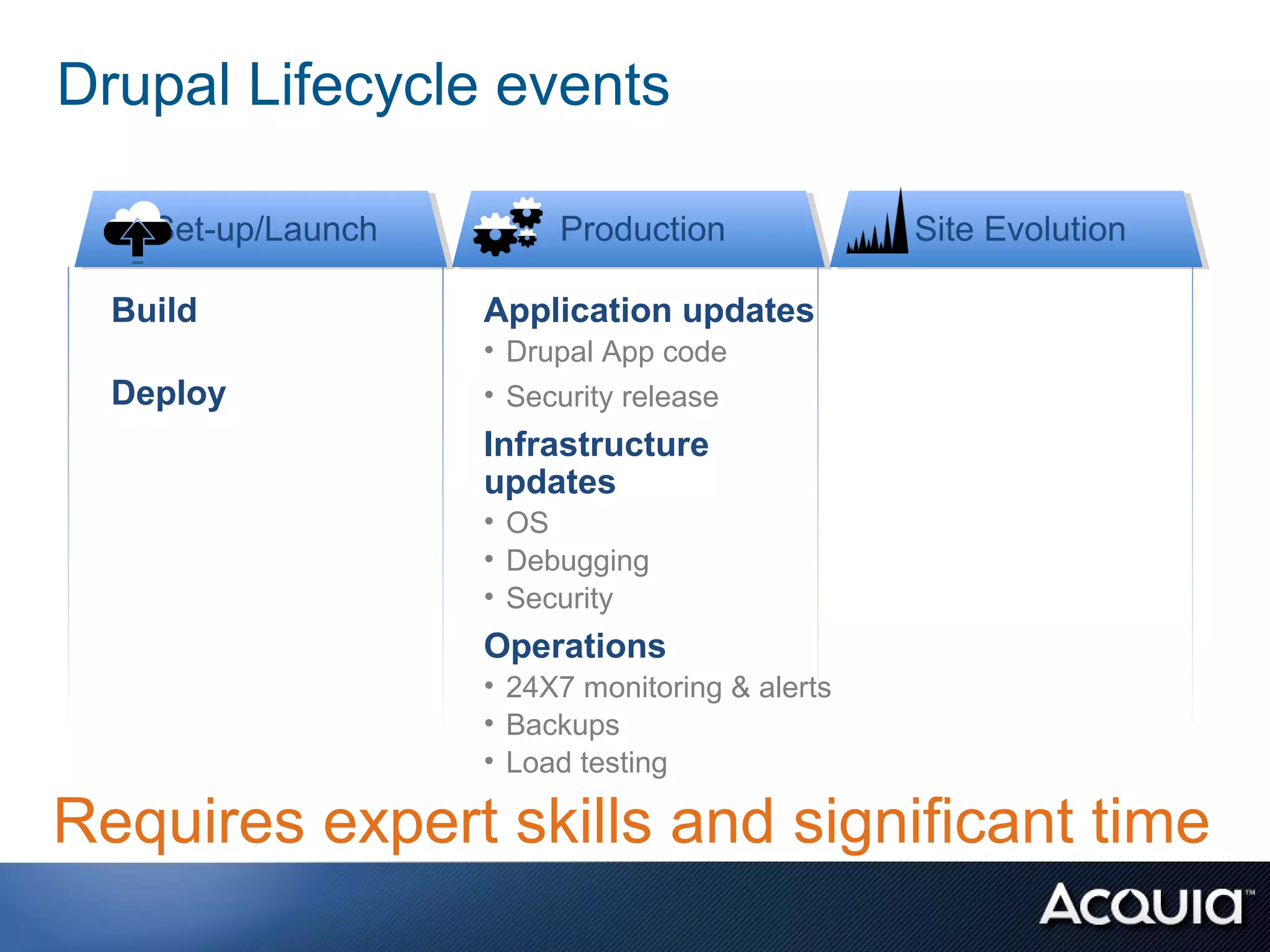 Drupal Lifecycle events

Set-up/Launch

Build

Deploy

Production

Application updates

• Drupal App code
• Security release

Infrastructure updates

• OS
• Debugging
• Security

Operations

• 24X7 monitoring & alerts
• Backups
• Load testing

Site Evolution

Requires expert skills and significant time

ACQUIA™